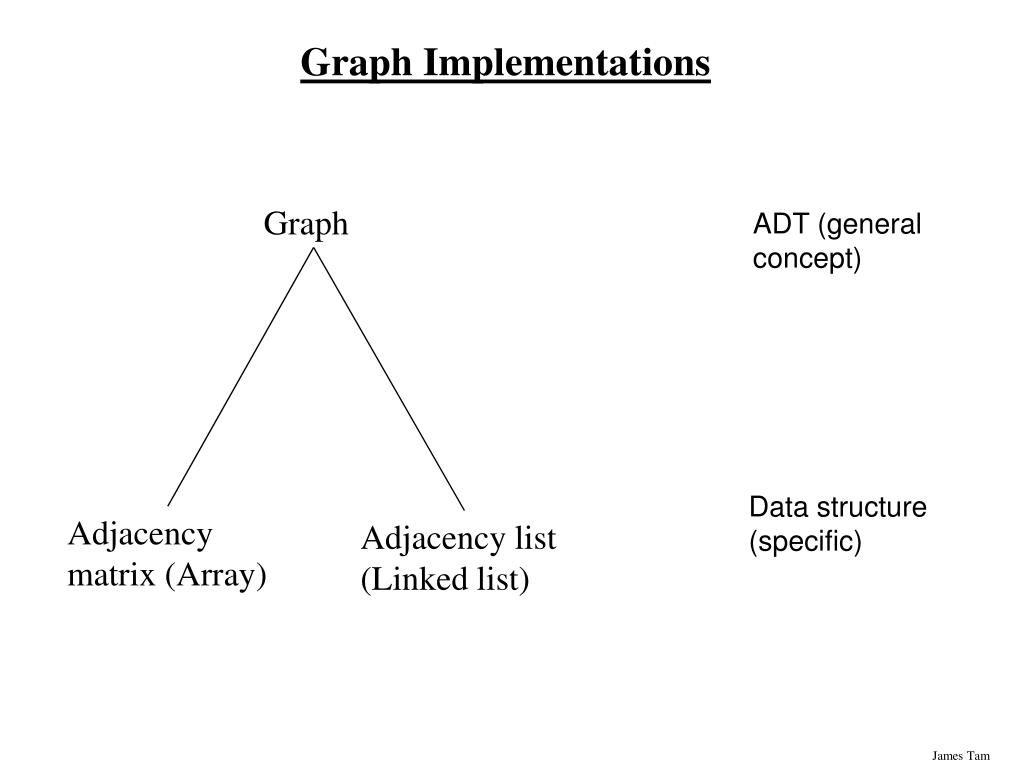 Graph Implementations

Graph

ADT (general concept)

Adjacency matrix (Array)

Adjacency list (Linked list)

Data structure (specific)

James Tam